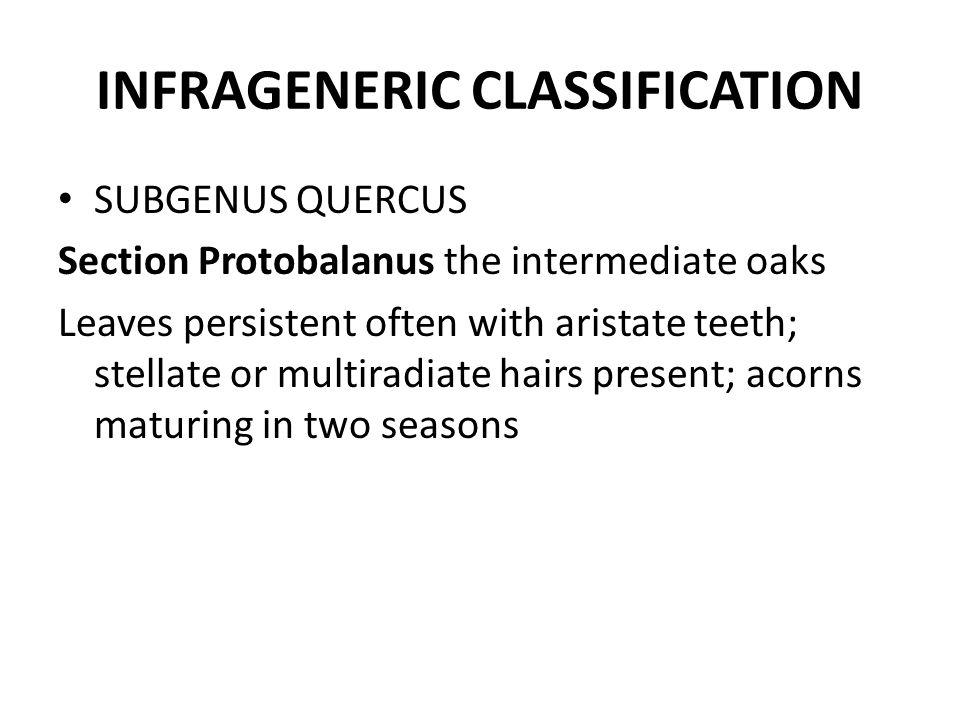 INFRAGENERIC CLASSIFICATION

• SUBGENUS QUERCUS

Section Protobalanus the intermediate oaks

Leaves persistent often with aristate teeth; stellate or multiradiate hairs present; acorns maturing in two seasons